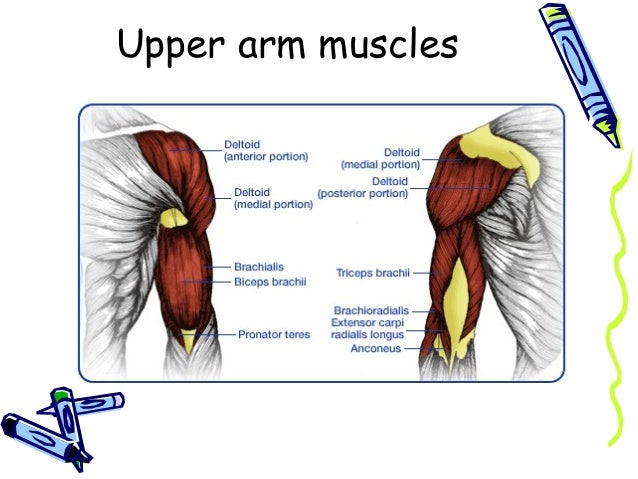 Upper arm muscles

Deltoid
(anterior portion)

Deltoid
(medial portion)

Brachialis

Biceps brachii

Pronator teres

Deltoid
(medial portion)

Deltoid
(posterior portion)

Triceps brachii

Brachioradialis

Extensor carpi
radialis longus

Anconeus